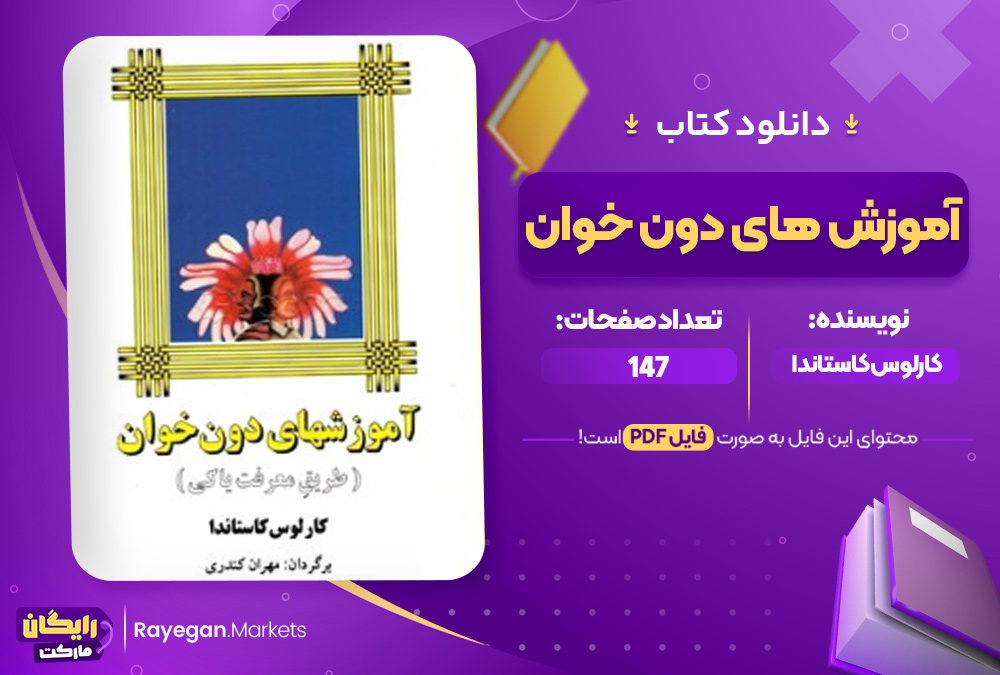 دانلود کتاب

آموزش های دون خوان

نویسنده:
کارلوس کاستاندا

تعداد صفحات:
147

محتوای این فایل به صورت فایل PDF است!

آموزشهای دون خوان
( طریق معرفت یاکی )
کارلوس کاستاندا
برگردان: مهران کندری

رایگان مارکت
Rayegan.Markets